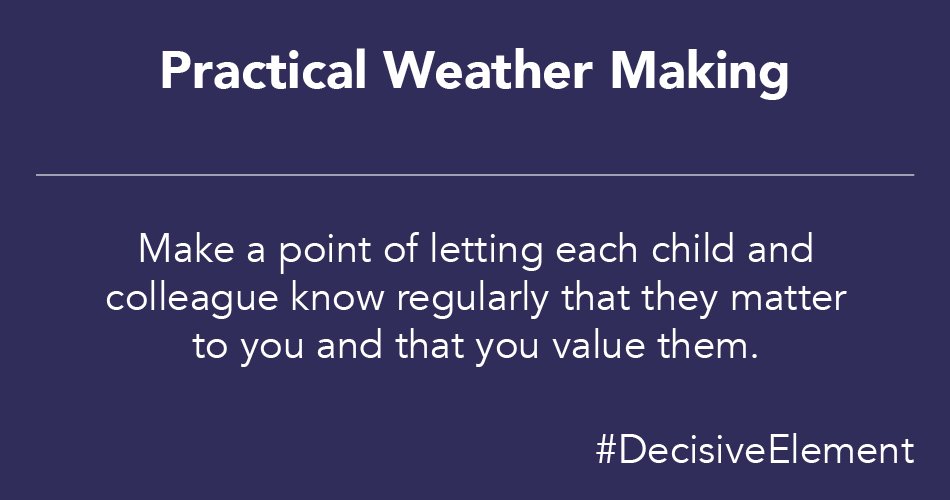 Practical Weather Making

Make a point of letting each child and colleague know regularly that they matter to you and that you value them.

#DecisiveElement